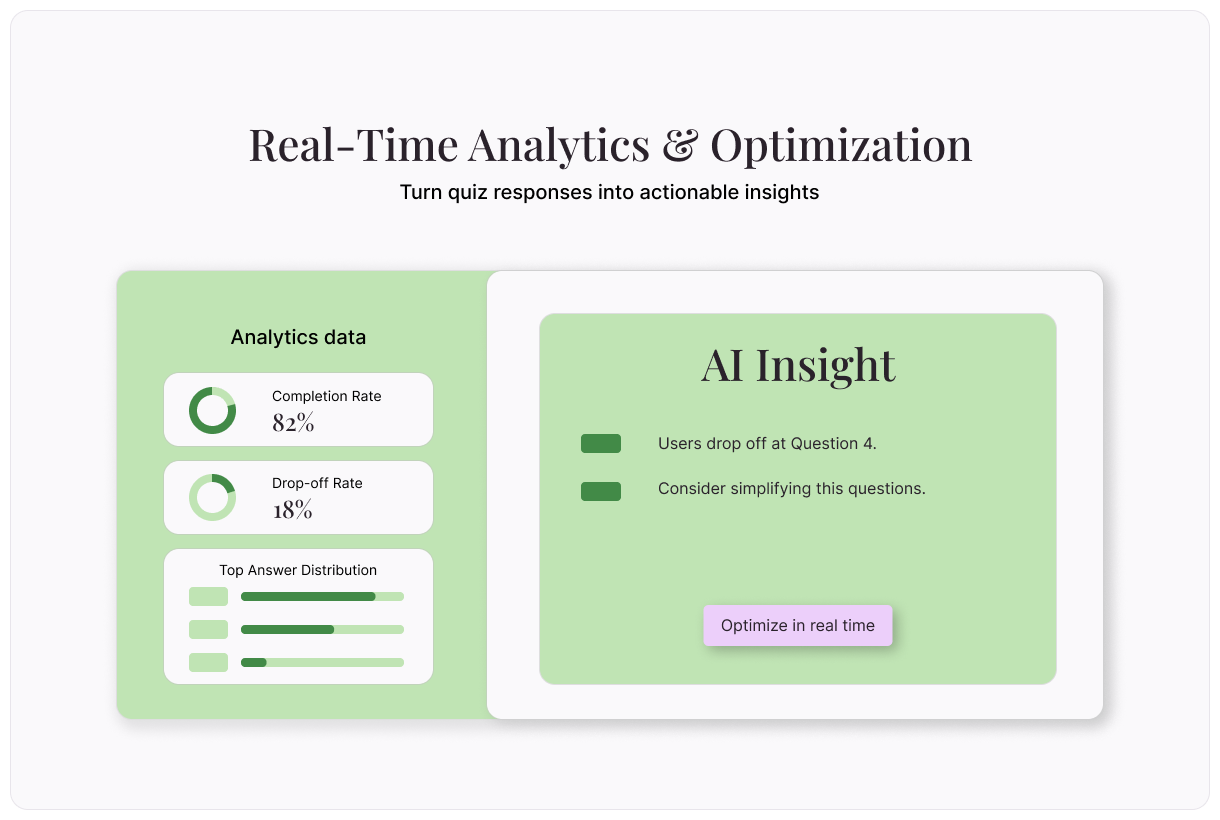 Real-Time Analytics & Optimization

Turn quiz responses into actionable insights

Analytics data

Completion Rate
82%

Drop-off Rate
18%

Top Answer Distribution

AI Insight

Users drop off at Question 4.

Consider simplifying this questions.

Optimize in real time